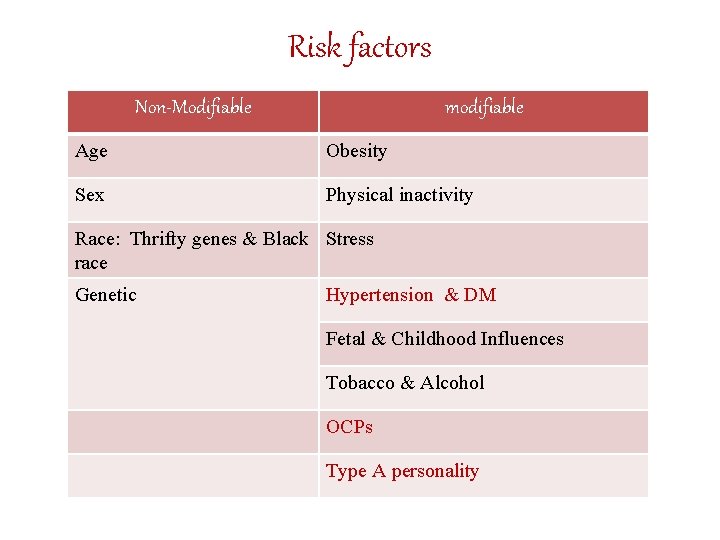 Risk factors

| Non-Modifiable | modifiable |
|---|---|
| Age | Obesity |
| Sex | Physical inactivity |
| Race: Thrifty genes & Black race | Stress |
| Genetic | Hypertension & DM |
| | Fetal & Childhood Influences |
| | Tobacco & Alcohol |
| | OCPs |
| | Type A personality |